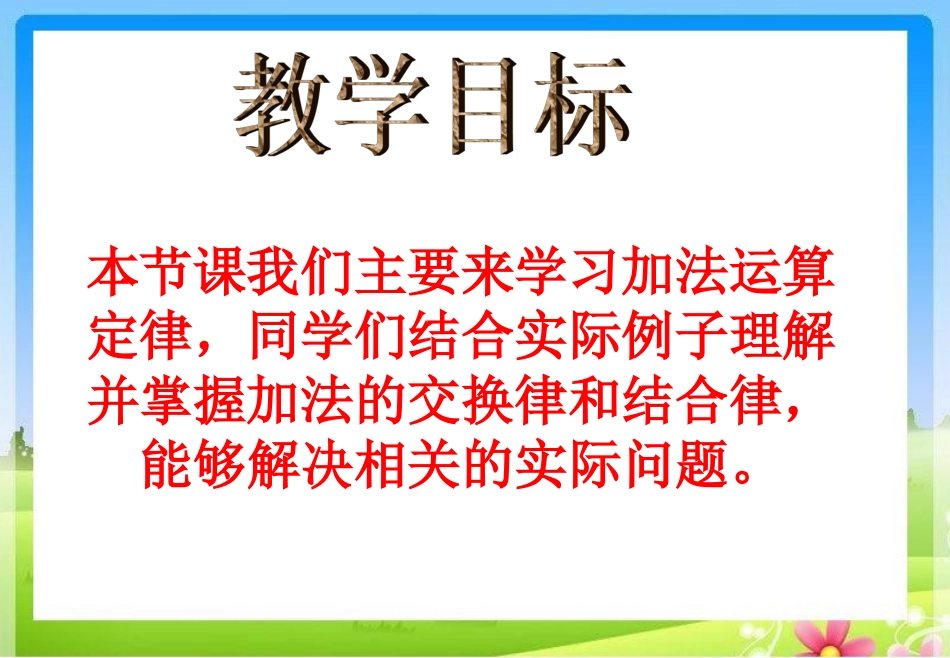 教学目标

本节课我们主要来学习加法运算定律，同学们结合实际例子理解并掌握加法的交换律和结合律，能够解决相关的实际问题。